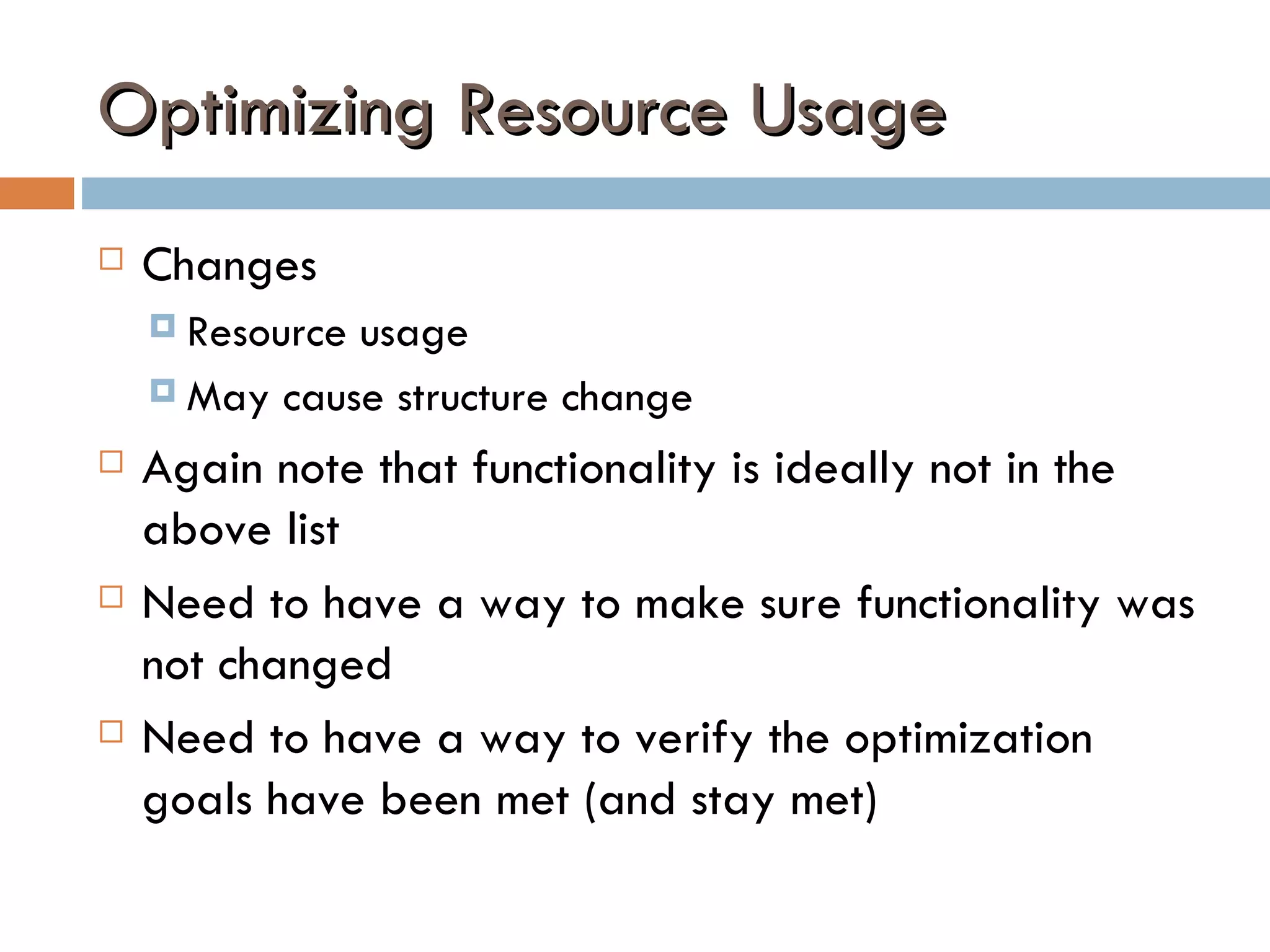 Optimizing Resource Usage

Changes

Resource usage

May cause structure change

Again note that functionality is ideally not in the above list

Need to have a way to make sure functionality was not changed

Need to have a way to verify the optimization goals have been met (and stay met)